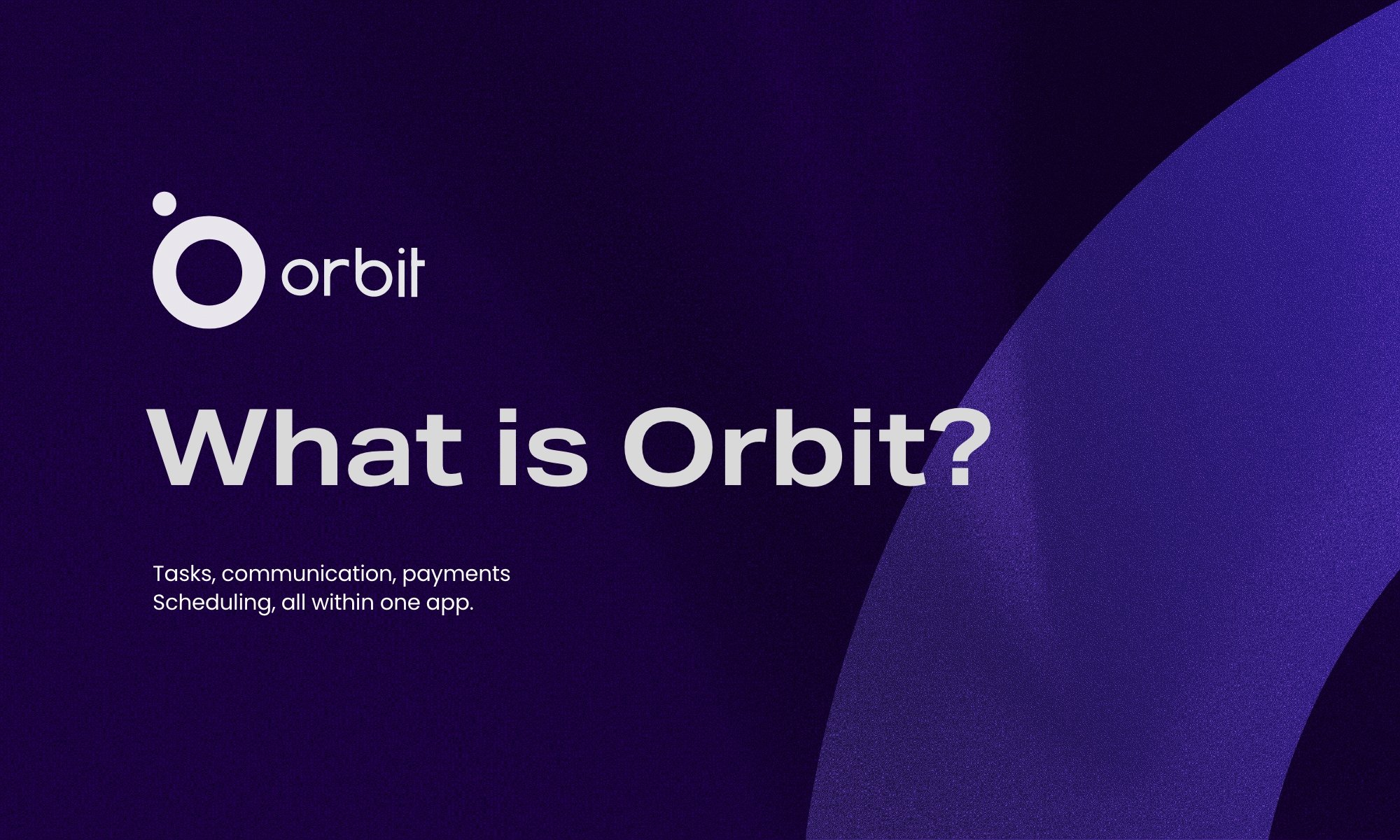 orbit

What is Orbit?

Tasks, communication, payments
Scheduling, all within one app.